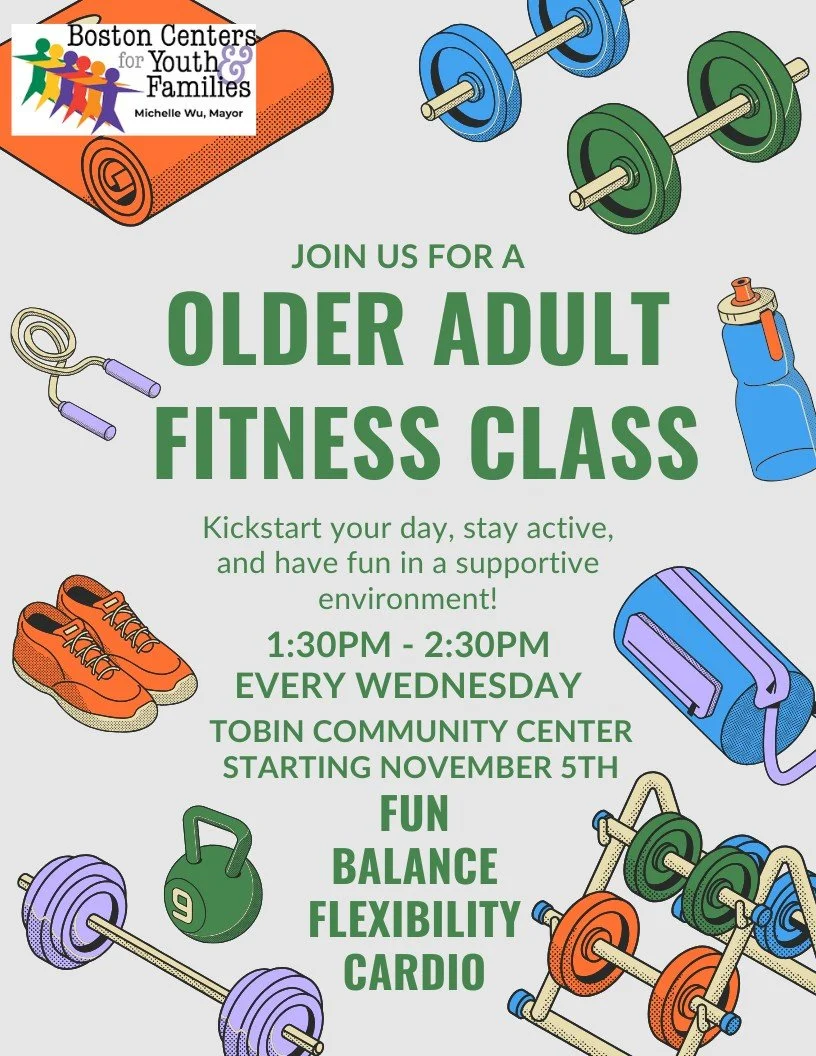 Boston Centers for Youth & Families
Michelle Wu, Mayor

JOIN US FOR A

OLDER ADULT FITNESS CLASS

Kickstart your day, stay active, and have fun in a supportive environment!

1:30PM - 2:30PM
EVERY WEDNESDAY

TOBIN COMMUNITY CENTER
STARTING NOVEMBER 5TH

FUN
BALANCE
FLEXIBILITY
CARDIO

9